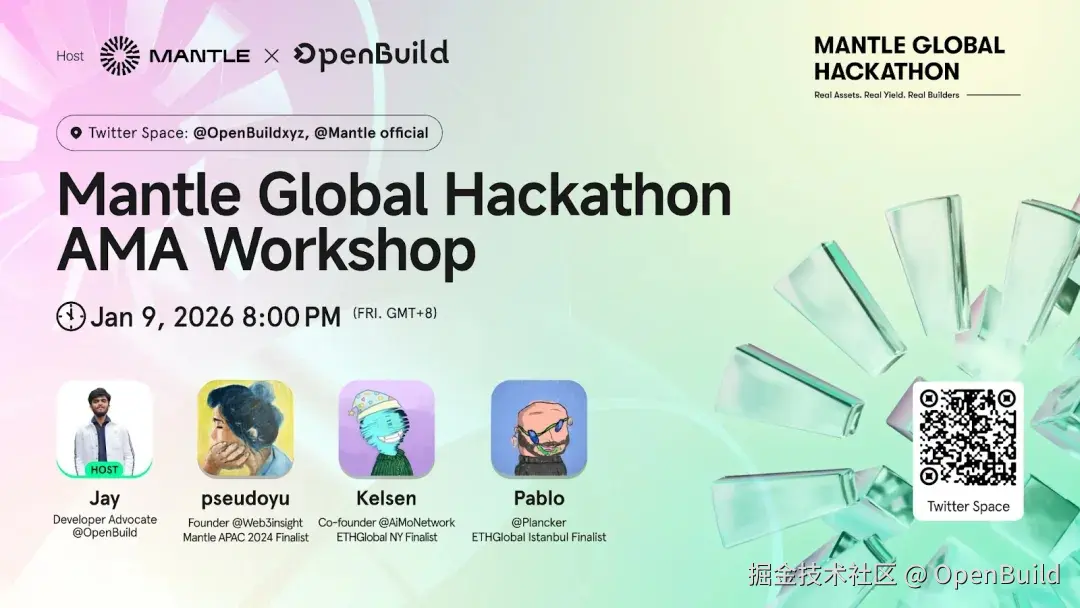 Host MANTLE × OpenBuild

MANTLE GLOBAL HACKATHON

Real Assets. Real Yield. Real Builders

Twitter Space: @OpenBuildxyz, @Mantle official

Mantle Global Hackathon AMA Workshop

Jan 9, 2026 8:00 PM (FRI. GMT+8)

HOST
Jay
Developer Advocate @OpenBuild

pseudoyu
Founder @Web3insight
Mantle APAC 2024 Finalist

Kelsen
Co-founder @AiMoNetwork
ETHGlobal NY Finalist

Pablo
@Plancker
ETHGlobal Istanbul Finalist

Twitter Space

掘金技术社区 @ OpenBuild